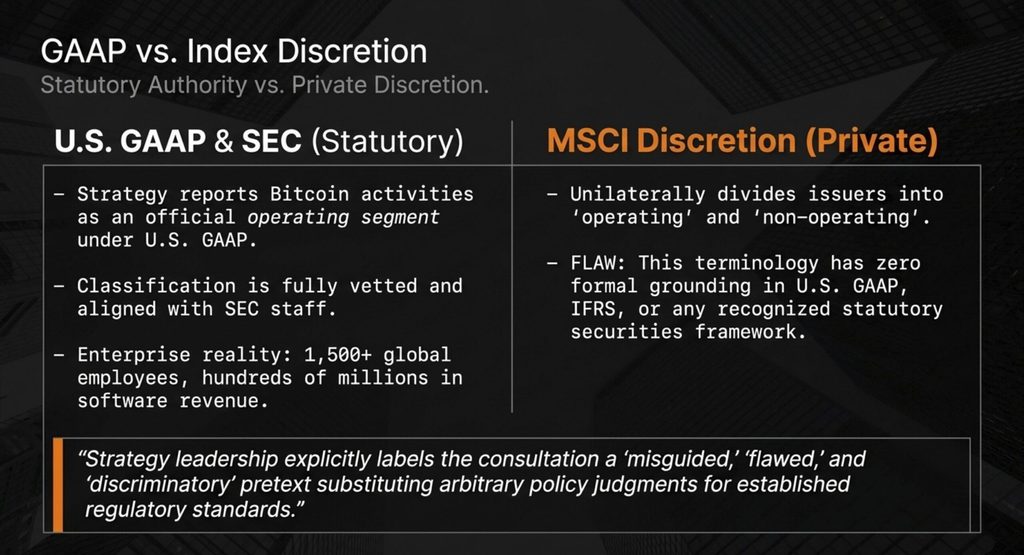 GAAP vs. Index Discretion

Statutory Authority vs. Private Discretion.

U.S. GAAP & SEC (Statutory)

- Strategy reports Bitcoin activities as an official operating segment under U.S. GAAP.

- Classification is fully vetted and aligned with SEC staff.

- Enterprise reality: 1,500+ global employees, hundreds of millions in software revenue.

MSCI Discretion (Private)

- Unilaterally divides issuers into 'operating' and 'non-operating'.

- FLAW: This terminology has zero formal grounding in U.S. GAAP, IFRS, or any recognized statutory securities framework.

"Strategy leadership explicitly labels the consultation a 'misguided,' 'flawed,' and 'discriminatory' pretext substituting arbitrary policy judgments for established regulatory standards."